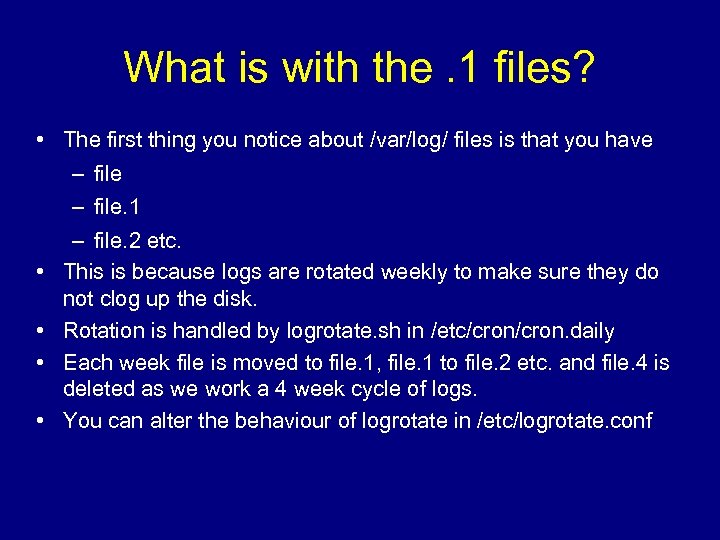 What is with the .1 files?

• The first thing you notice about /var/log/ files is that you have
– file
– file.1
– file.2 etc.
• This is because logs are rotated weekly to make sure they do not clog up the disk.
• Rotation is handled by logrotate.sh in /etc/cron/cron.daily
• Each week file is moved to file.1, file.1 to file.2 etc. and file.4 is deleted as we work a 4 week cycle of logs.
• You can alter the behaviour of logrotate in /etc/logrotate.conf